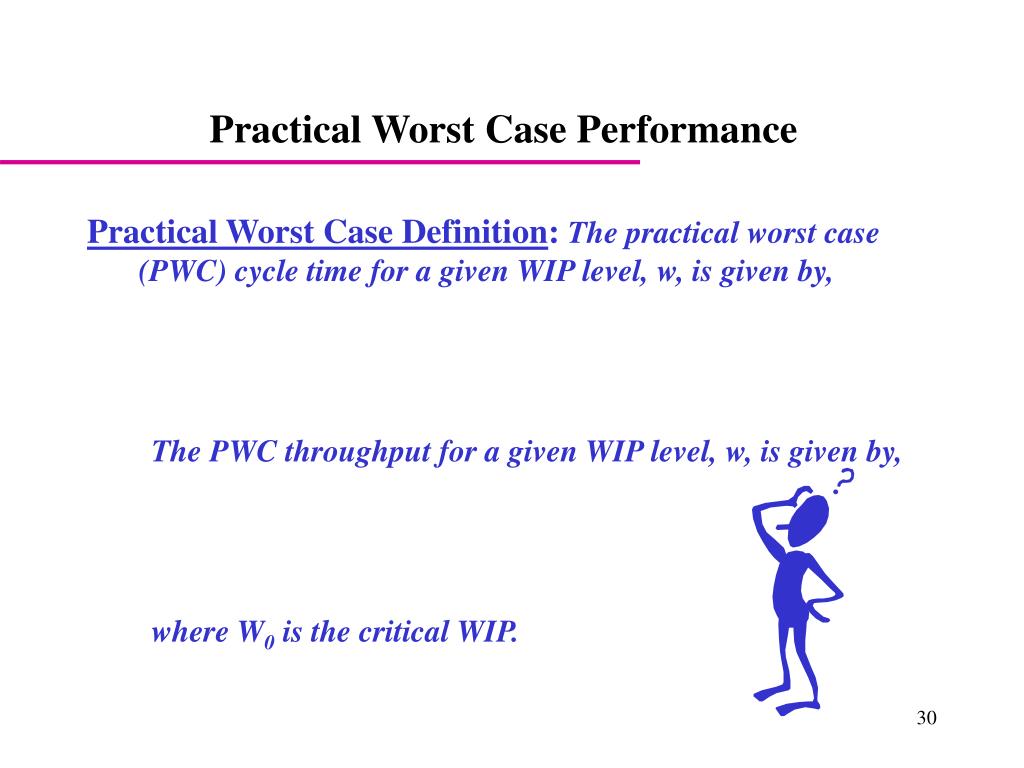 Practical Worst Case Performance

Practical Worst Case Definition: The practical worst case (PWC) cycle time for a given WIP level, w, is given by,

The PWC throughput for a given WIP level, w, is given by,

?

where $W_0$ is the critical WIP.

30